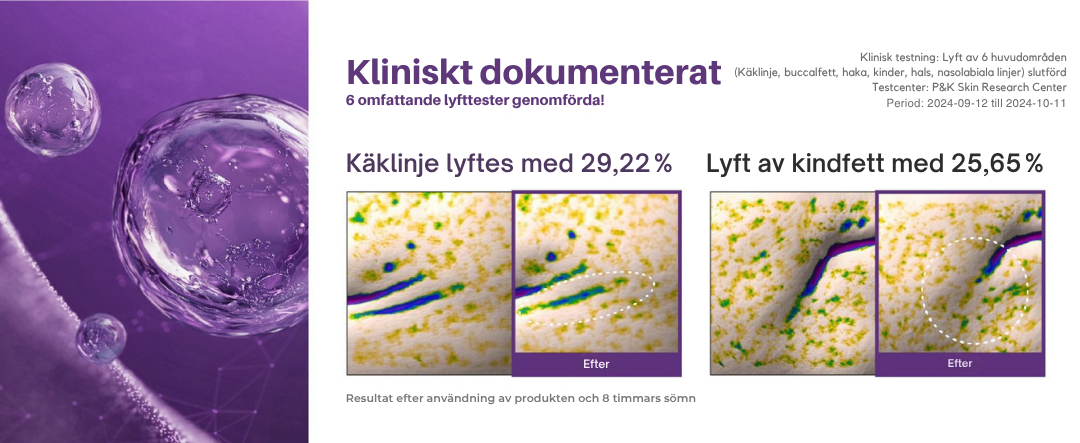 Kliniskt dokumenterat
6 omfattande lyfttester genomförda!

Klinisk testning: Lyft av 6 huvudområden (Käklinje, buccalfett, haka, kinder, hals, nasolabiala linjer) slutförd
Testcenter: P&K Skin Research Center
Period: 2024-09-12 till 2024-10-11

Käklinje lyftes med 29,22 %

Efter

Lyft av kindfett med 25,65 %

Efter

Resultat efter användning av produkten och 8 timmars sömn